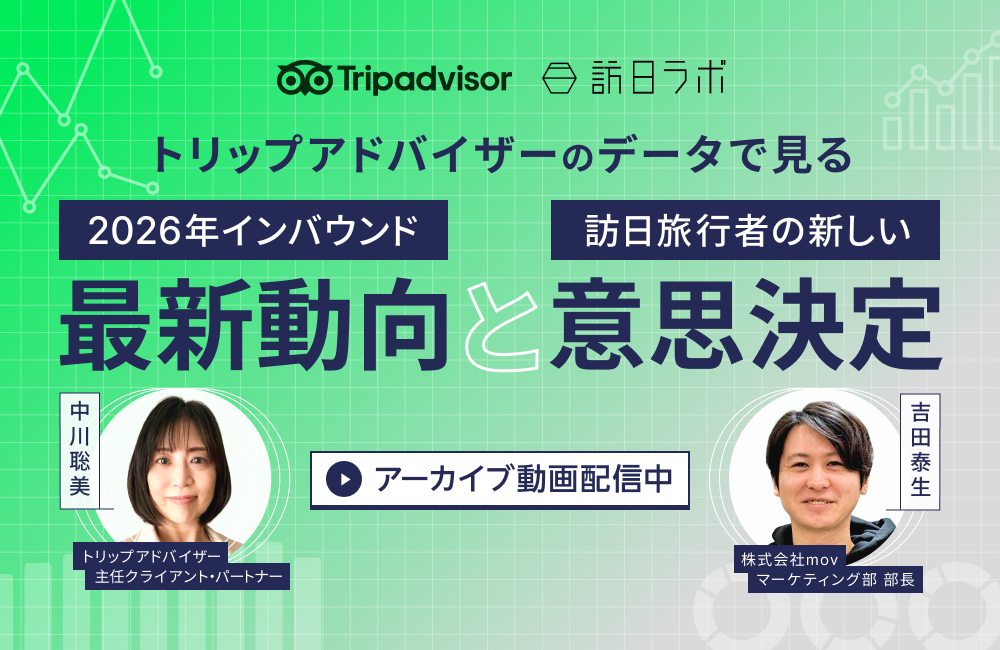 Tripadvisor 訪日ラボ

トリップアドバイザーのデータで見る

2026年インバウンド

訪日旅行者の新しい

最新動向と意思決定

中川聡美

トリップアドバイザー
主任クライアント・パートナー

アーカイブ動画配信中

吉田泰生

株式会社mov
マーケティング部 部長